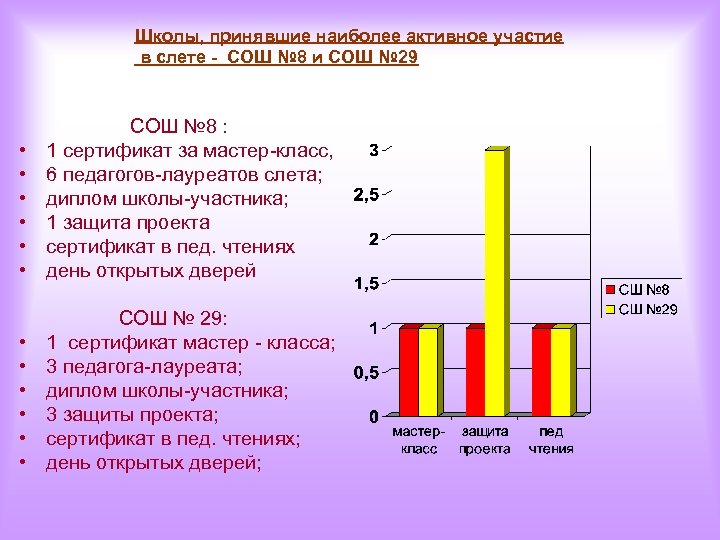 Школы, принявшие наиболее активное участие в слете - СОШ №8 и СОШ №29

СОШ №8 :
• 1 сертификат за мастер-класс,
• 6 педагогов-лауреатов слета;
• диплом школы-участника;
• 1 защита проекта
• сертификат в пед. чтениях
• день открытых дверей

СОШ № 29:
• 1 сертификат мастер - класса;
• 3 педагога-лауреата;
• диплом школы-участника;
• 3 защиты проекта;
• сертификат в пед. чтениях;
• день открытых дверей;

3
2,5
2
1,5
1
0,5
0
мастер-класс
защита проекта
пед чтения
СШ №8
СШ №29